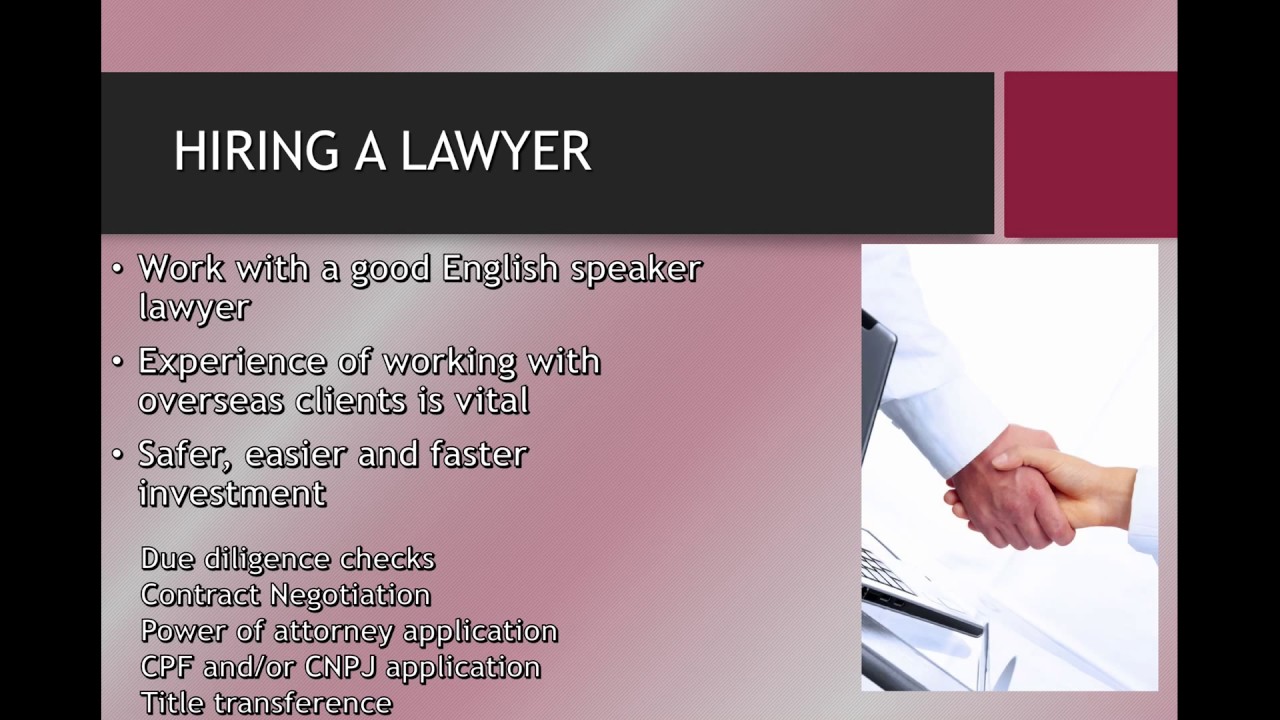 HIRING A LAWYER

• Work with a good English speaker lawyer

• Experience of working with overseas clients is vital

• Safer, easier and faster investment

Due diligence checks
Contract Negotiation
Power of attorney application
CPF and/or CNPJ application
Title transference